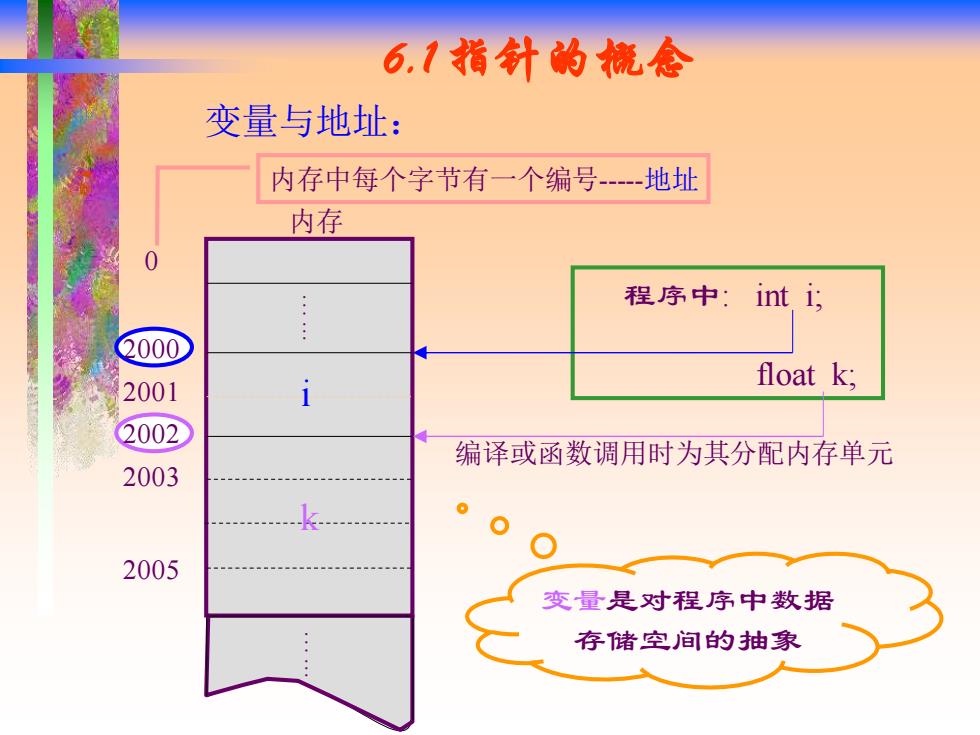 6.1 指针的概念

变量与地址：

内存中每个字节有一个编号-----地址

内存

0

2000

2001

2002

2003

2005

i

k

程序中: int i;

float k;

编译或函数调用时为其分配内存单元

变量是对程序中数据存储空间的抽象